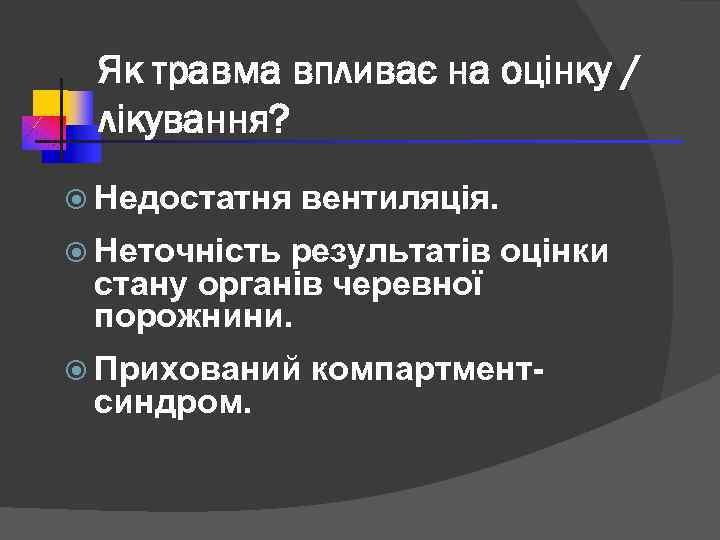 Як травма впливає на оцінку / лікування?

Недостатня вентиляція.

Неточність результатів оцінки стану органів черевної порожнини.

Прихований компартмент-синдром.